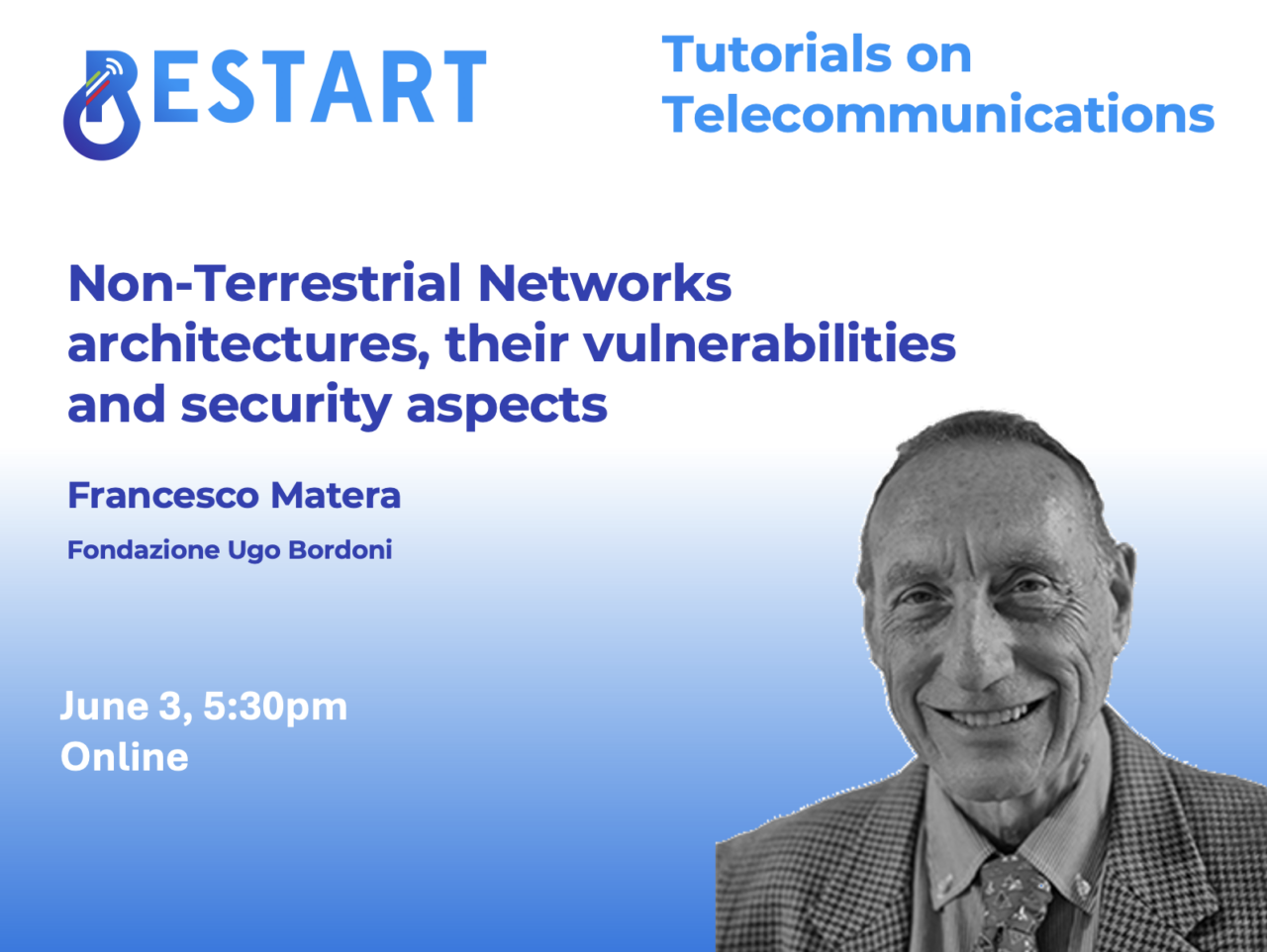 RESTART

Tutorials on Telecommunications

Non-Terrestrial Networks architectures, their vulnerabilities and security aspects

Francesco Matera

Fondazione Ugo Bordoni

June 3, 5:30pm
Online